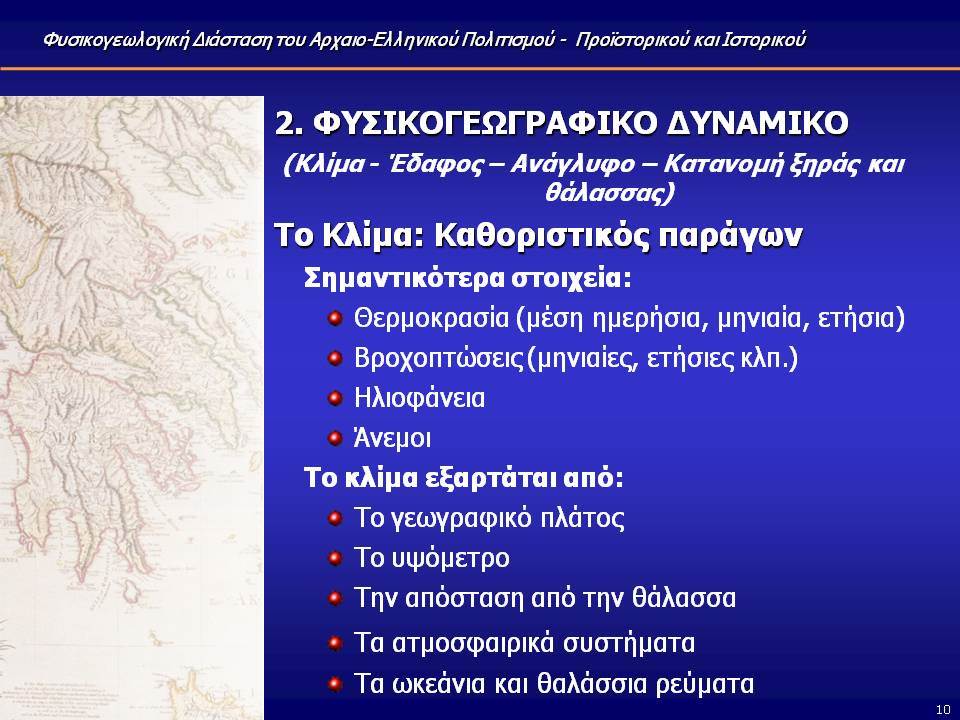 Φυσικογεωλογική Διάσταση του Αρχαιο-Ελληνικού Πολιτισμού - Προϊστορικού και Ιστορικού

2. ΦΥΣΙΚΟΓΕΩΓΡΑΦΙΚΟ ΔΥΝΑΜΙΚΟ

(Κλίμα - Έδαφος – Ανάγλυφο – Κατανομή ξηράς και θάλασσας)

Το Κλίμα: Καθοριστικός παράγων

Σημαντικότερα στοιχεία:

Θερμοκρασία (μέση ημερήσια, μηνιαία, ετήσια)

Βροχοπτώσεις (μηνιαίες, ετήσιες κλπ.)

Ηλιοφάνεια

Άνεμοι

Το κλίμα εξαρτάται από:

Το γεωγραφικό πλάτος

Το υψόμετρο

Την απόσταση από την θάλασσα

Τα ατμοσφαιρικά συστήματα

Τα ωκεάνια και θαλάσσια ρεύματα

10